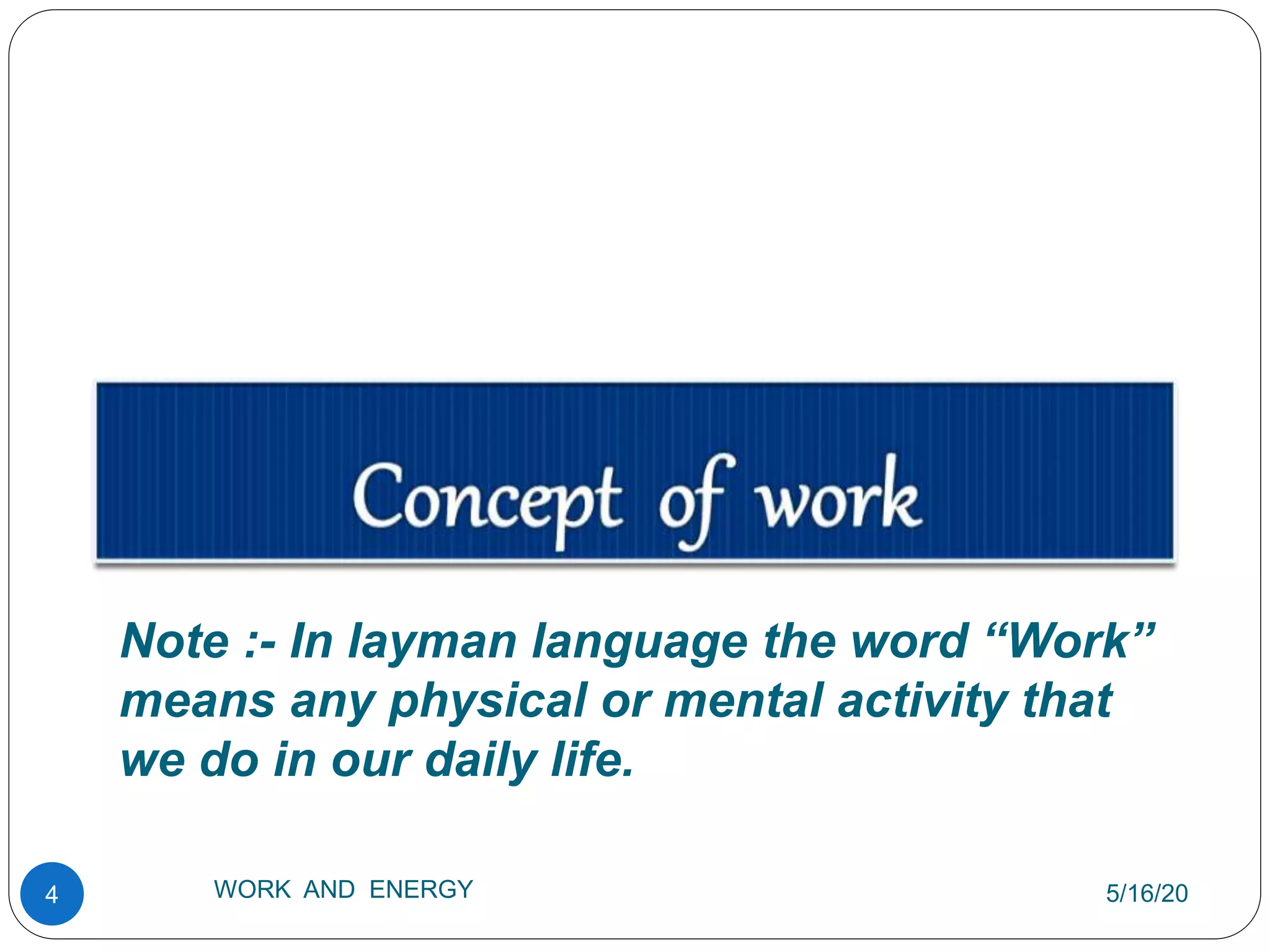 Concept of work

Note :- In layman language the word “Work” means any physical or mental activity that we do in our daily life.

4

WORK AND ENERGY

5/16/20